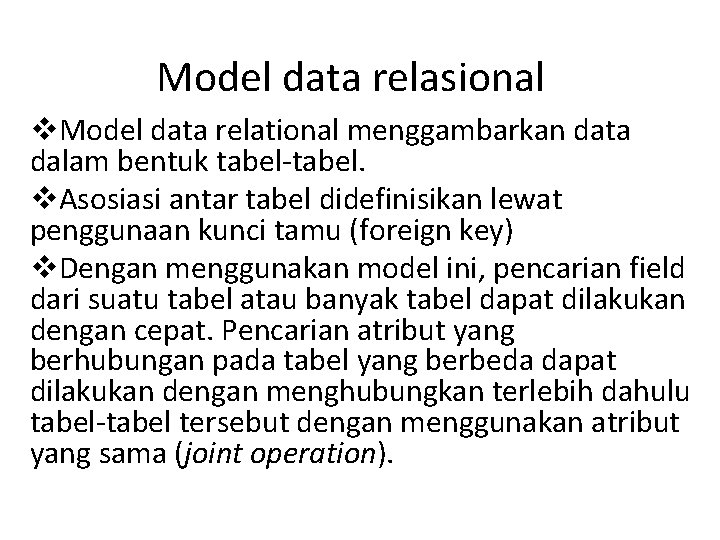 Model data relasional

❖Model data relational menggambarkan data dalam bentuk tabel-tabel.

❖Asosiasi antar tabel didefinisikan lewat penggunaan kunci tamu (foreign key)

❖Dengan menggunakan model ini, pencarian field dari suatu tabel atau banyak tabel dapat dilakukan dengan cepat. Pencarian atribut yang berhubungan pada tabel yang berbeda dapat dilakukan dengan menghubungkan terlebih dahulu tabel-tabel tersebut dengan menggunakan atribut yang sama (joint operation).